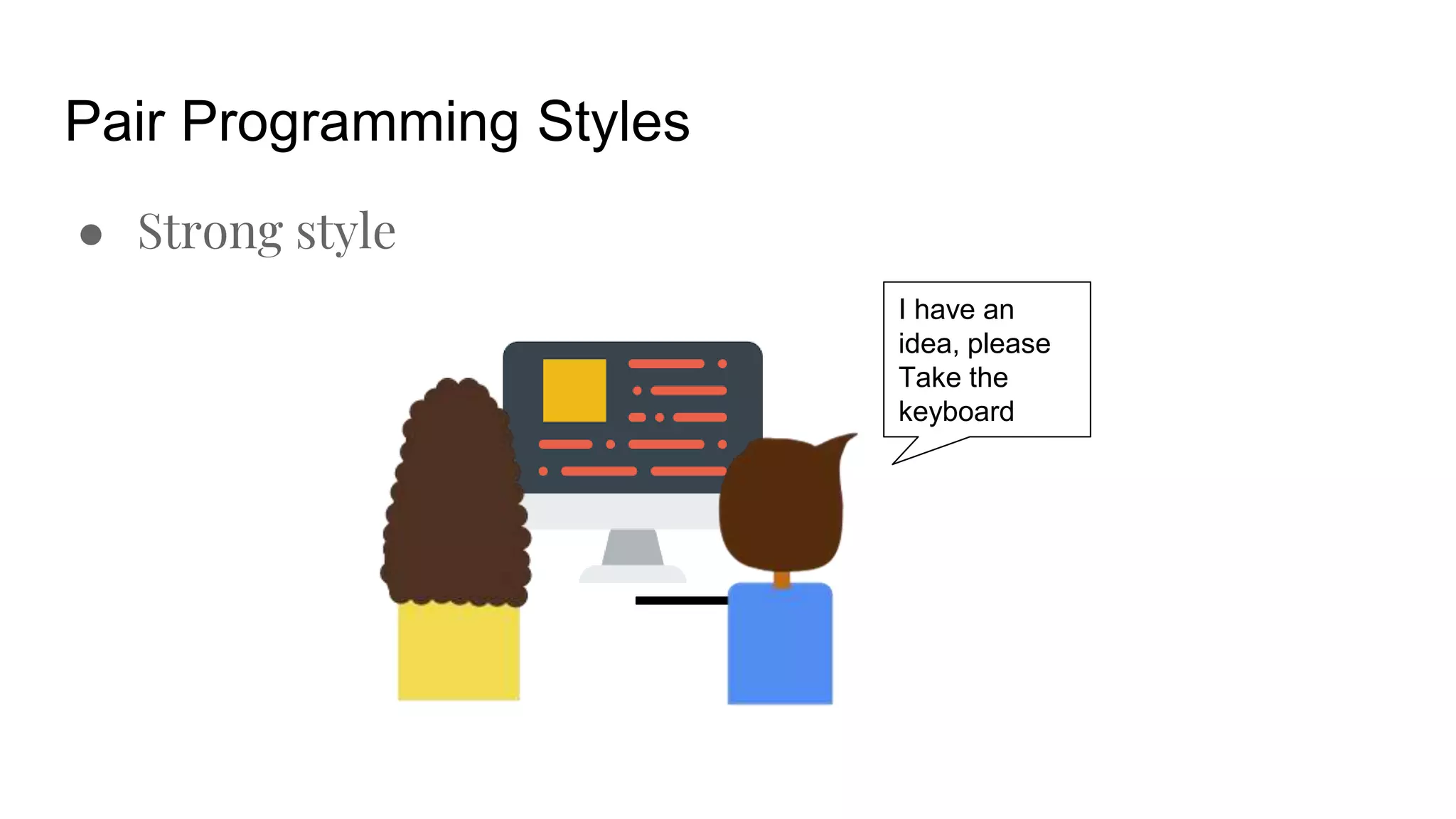 Pair Programming Styles

● Strong style

I have an idea, please Take the keyboard